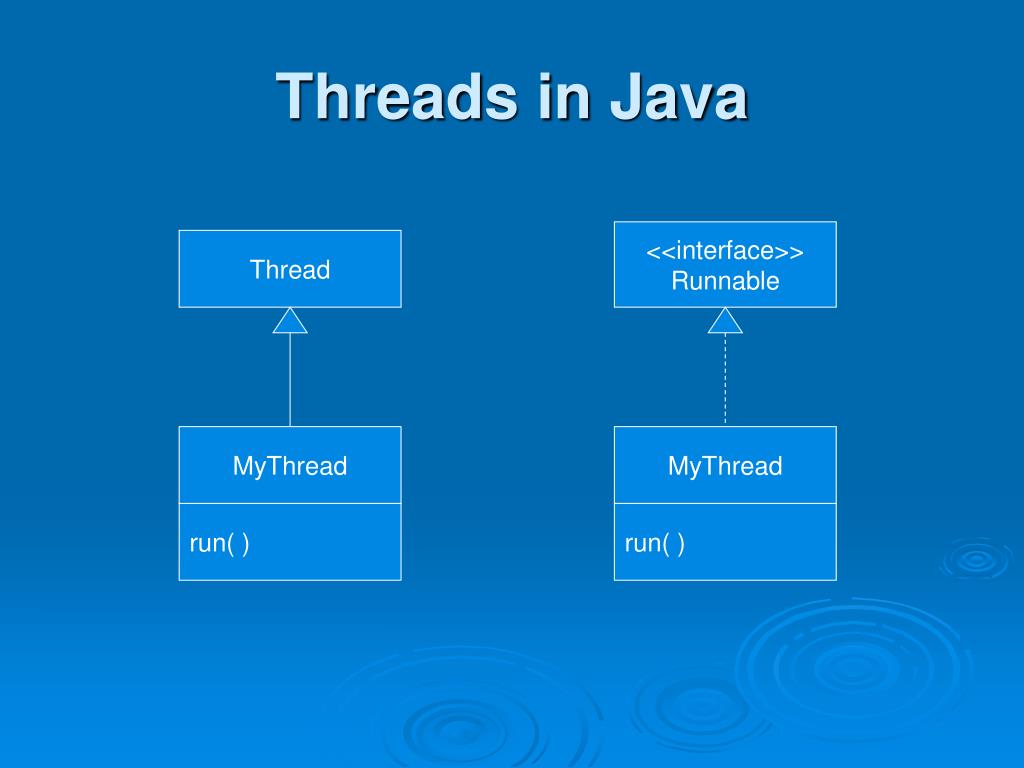 Threads in Java

Thread

MyThread

run( )

<<interface>>
Runnable

MyThread

run( )